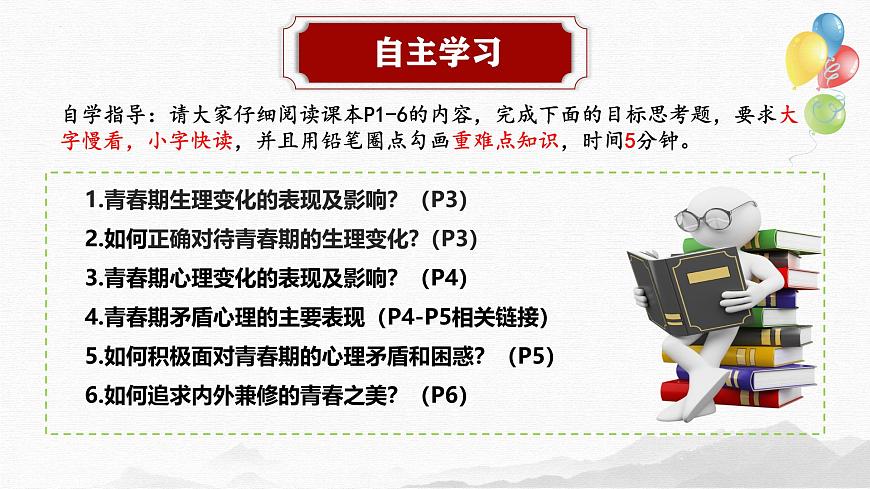 自主学习

自学指导：请大家仔细阅读课本P1-6的内容，完成下面的目标思考题，要求大字慢看，小字快读，并且用铅笔圈点勾画重难点知识，时间5分钟。

1.青春期生理变化的表现及影响？（P3）
2.如何正确对待青春期的生理变化?（P3）
3.青春期心理变化的表现及影响？（P4）
4.青春期矛盾心理的主要表现（P4-P5相关链接）
5.如何积极面对青春期的心理矛盾和困惑？（P5）
6.如何追求内外兼修的青春之美？（P6）